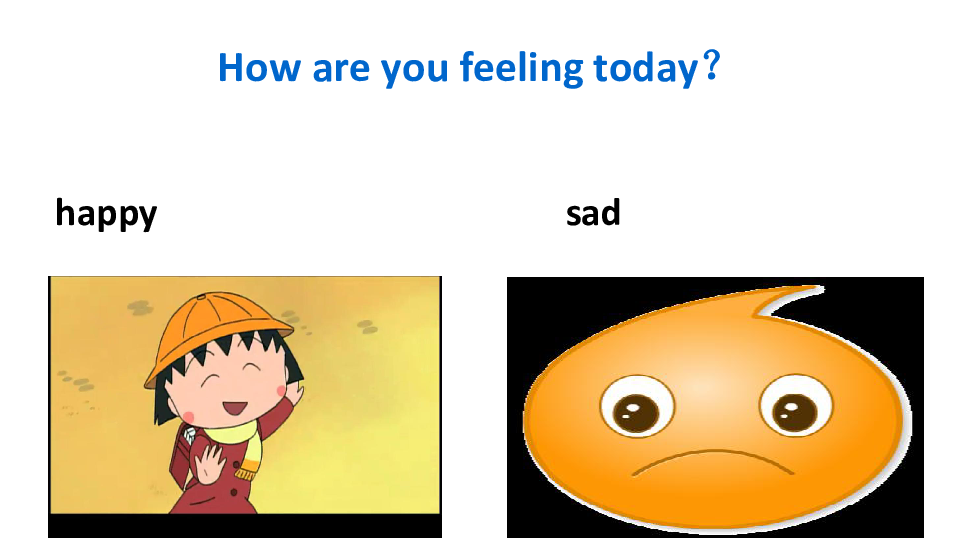 How are you feeling today?

happy

sad